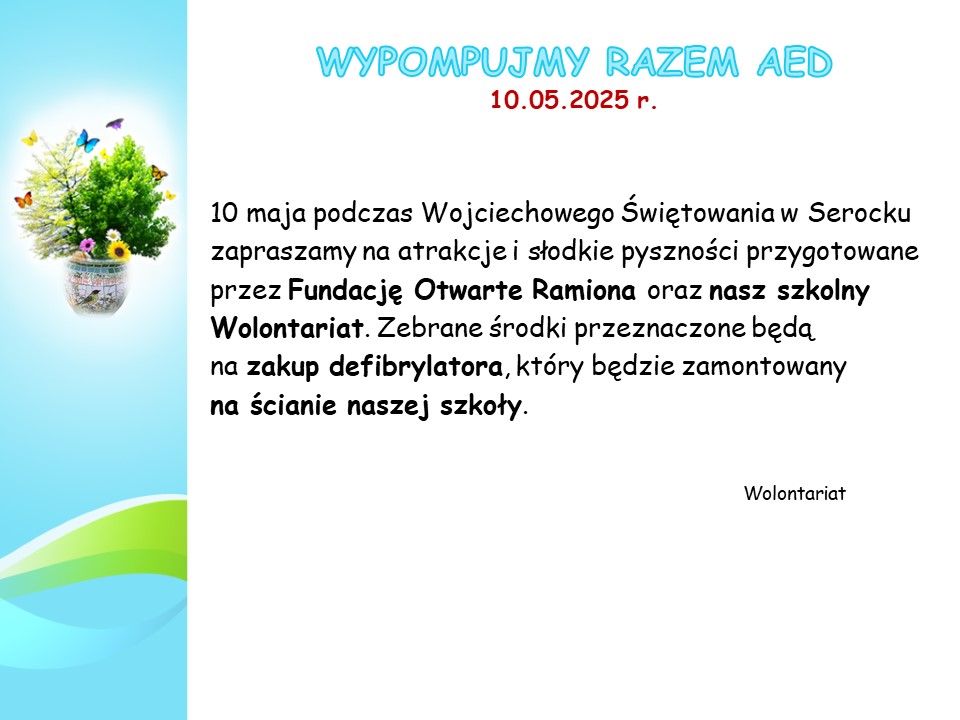 WYPOMPUJMY RAZEM AED
10.05.2025 r.

10 maja podczas Wojciechowego Świętowania w Serocku zapraszamy na atrakcje i słodkie pyszności przygotowane przez Fundację Otwarte Ramiona oraz nasz szkolny Wolontariat. Zebrane środki przeznaczone będą na zakup defibrylatora, który będzie zamontowany na ścianie naszej szkoły.

Wolontariat